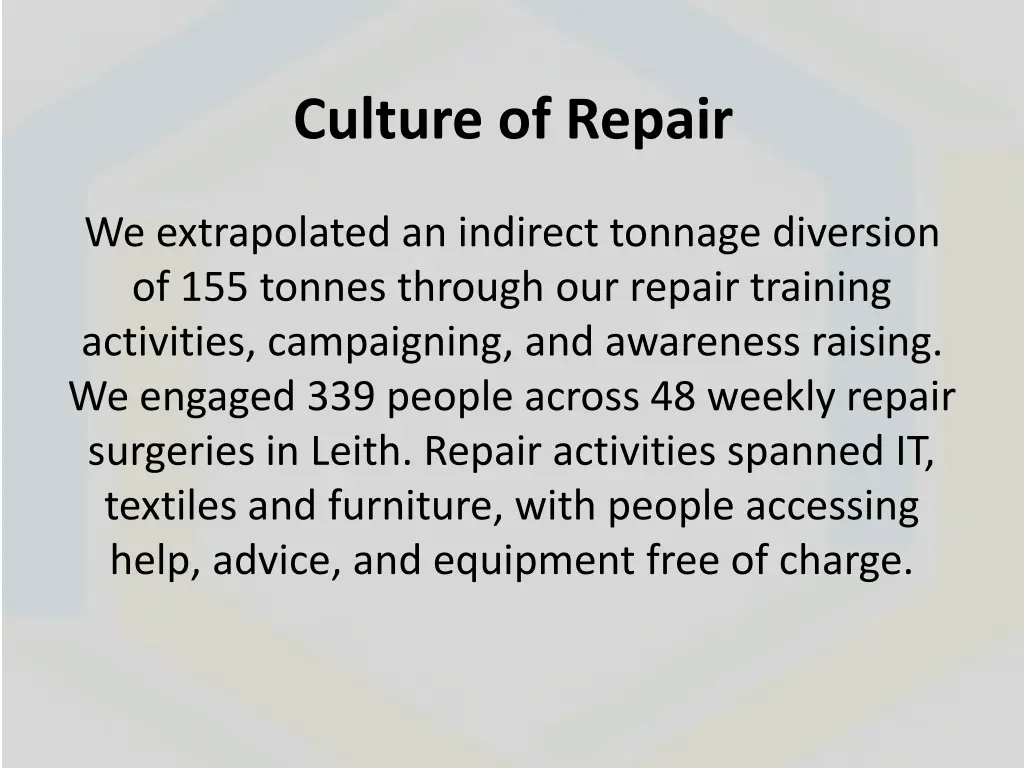 Culture of Repair

We extrapolated an indirect tonnage diversion of 155 tonnes through our repair training activities, campaigning, and awareness raising. We engaged 339 people across 48 weekly repair surgeries in Leith. Repair activities spanned IT, textiles and furniture, with people accessing help, advice, and equipment free of charge.